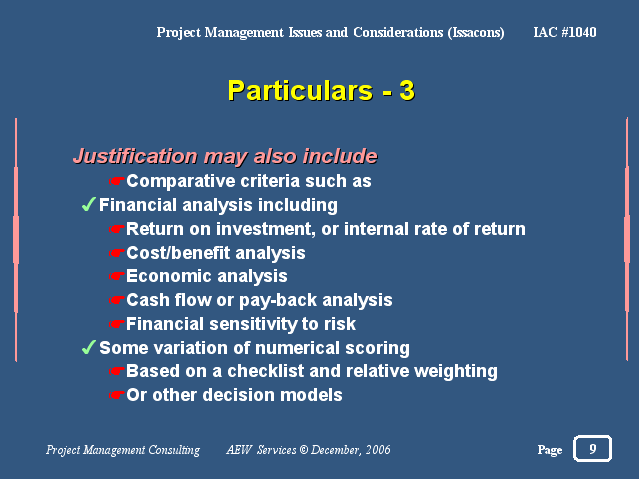 Project Management Issues and Considerations (Issacons) IAC #1040

Particulars - 3

Justification may also include

☛Comparative criteria such as

✓Financial analysis including

☛Return on investment, or internal rate of return

☛Cost/benefit analysis

☛Economic analysis

☛Cash flow or pay-back analysis

☛Financial sensitivity to risk

✓Some variation of numerical scoring

☛Based on a checklist and relative weighting

☛Or other decision models

Project Management Consulting AEW Services © December, 2006 Page 9